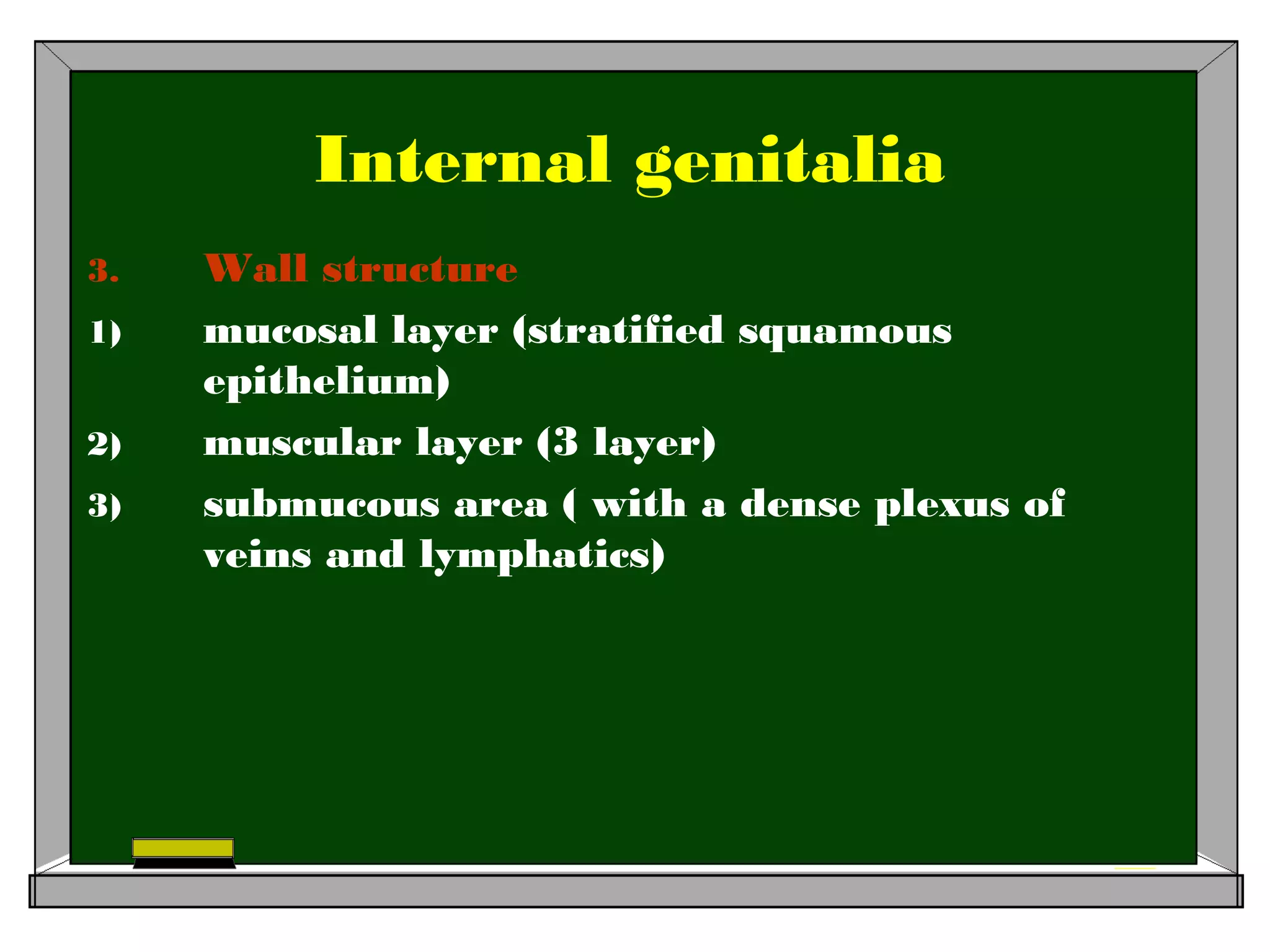 Internal genitalia

3. Wall structure

1) mucosal layer (stratified squamous epithelium)

2) muscular layer (3 layer)

3) submucous area ( with a dense plexus of veins and lymphatics)